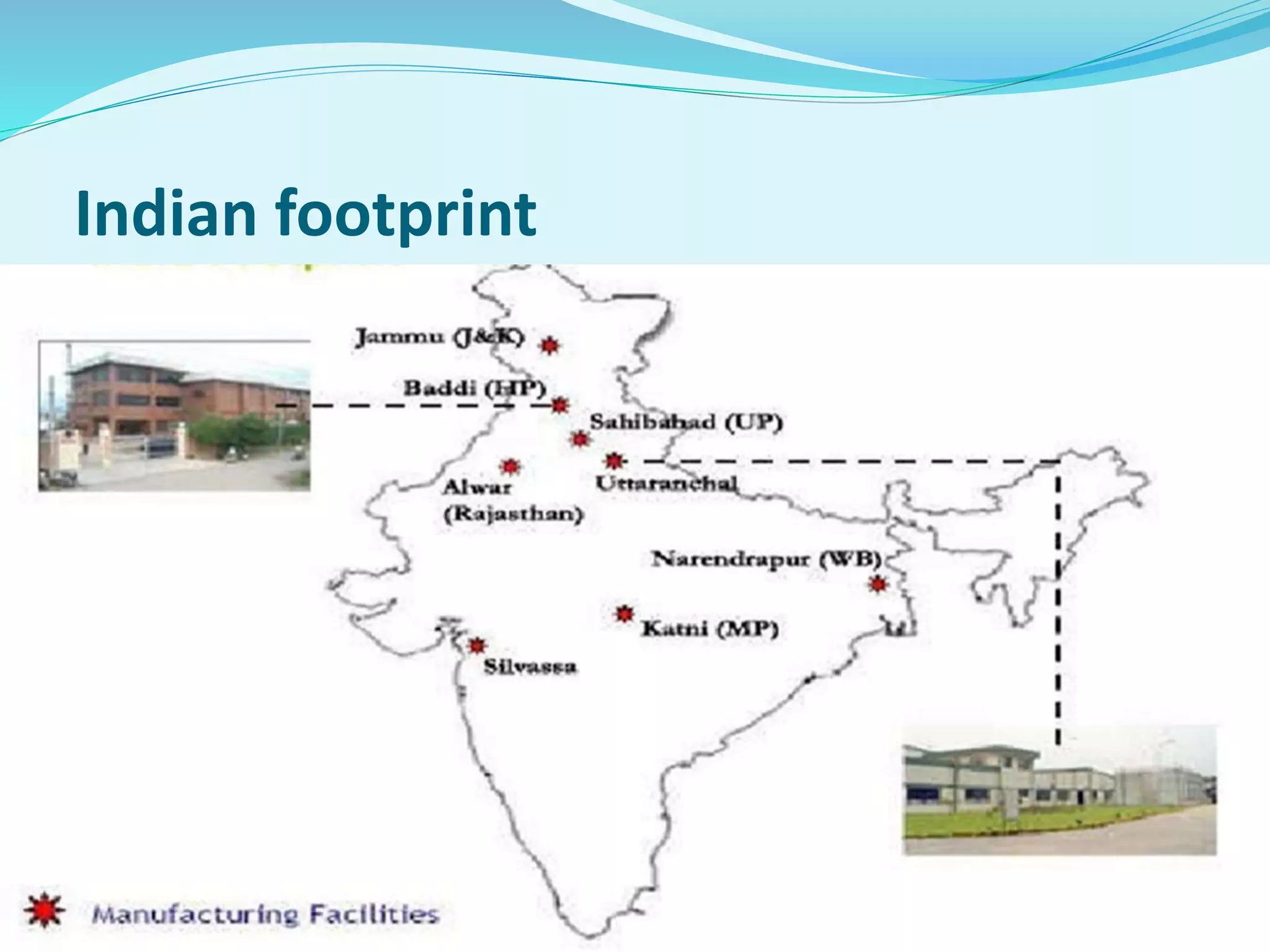 Indian footprint

Jammu (J&K)

Baddi (HP)

Sahibabad (UP)

Alwar (Rajasthan)

Uttaranchal

Narendrapur (WB)

Katni (MP)

Silvassa

Manufacturing Facilities